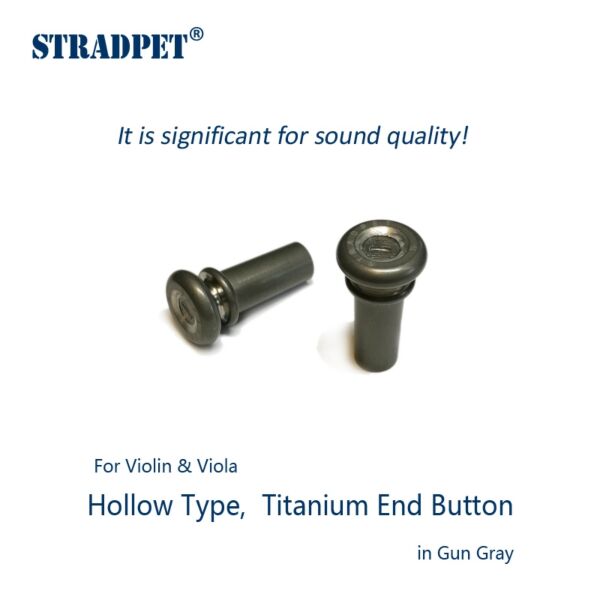 STRADPET®

It is significant for sound quality!

For Violin & Viola

Hollow Type, Titanium End Button

in Gun Gray